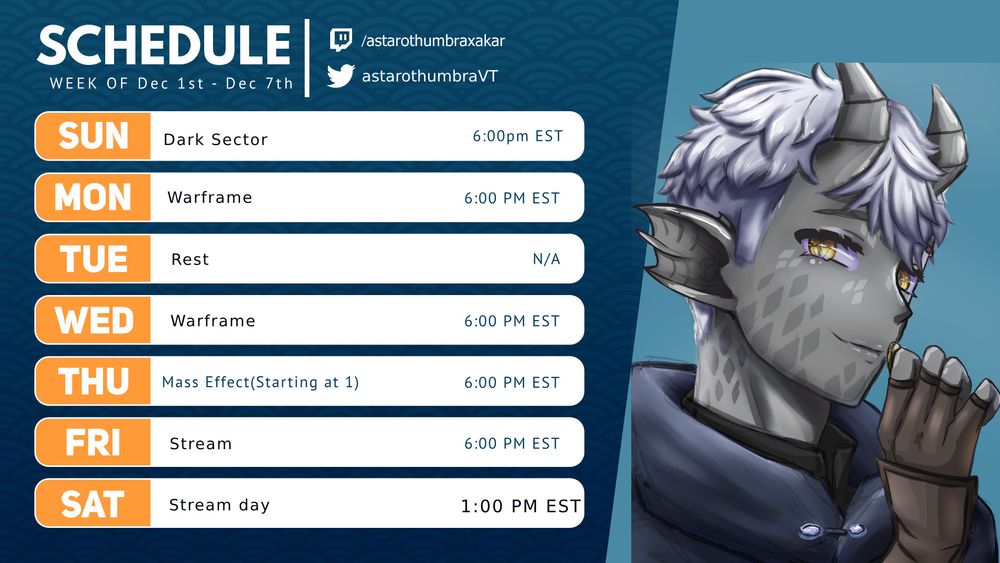 SCHEDULE
WEEK OF Dec 1st - Dec 7th

/astarothumbraxakar
astarothumbraVT

| | | |
|---|---|---|
| SUN | Dark Sector | 6:00pm EST |
| MON | Warframe | 6:00 PM EST |
| TUE | Rest | N/A |
| WED | Warframe | 6:00 PM EST |
| THU | Mass Effect(Starting at 1) | 6:00 PM EST |
| FRI | Stream | 6:00 PM EST |
| SAT | Stream day | 1:00 PM EST |